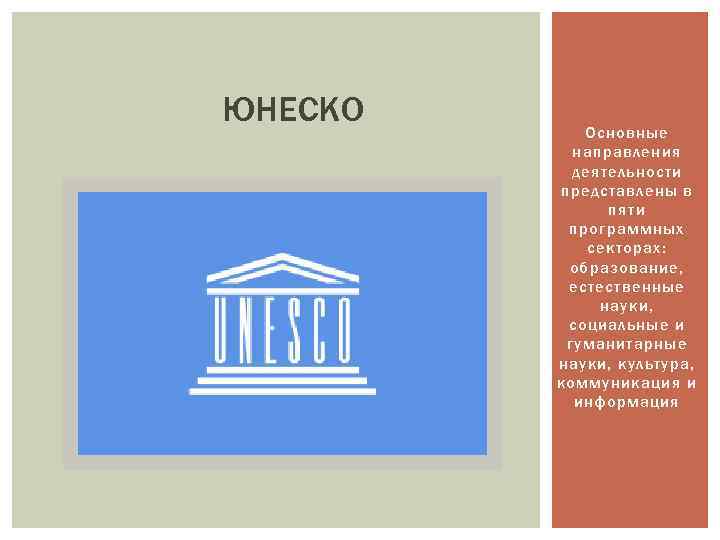 ЮНЕСКО

UNESCO

Основные направления деятельности представлены в пяти программных секторах: образование, естественные науки, социальные и гуманитарные науки, культура, коммуникация и информация